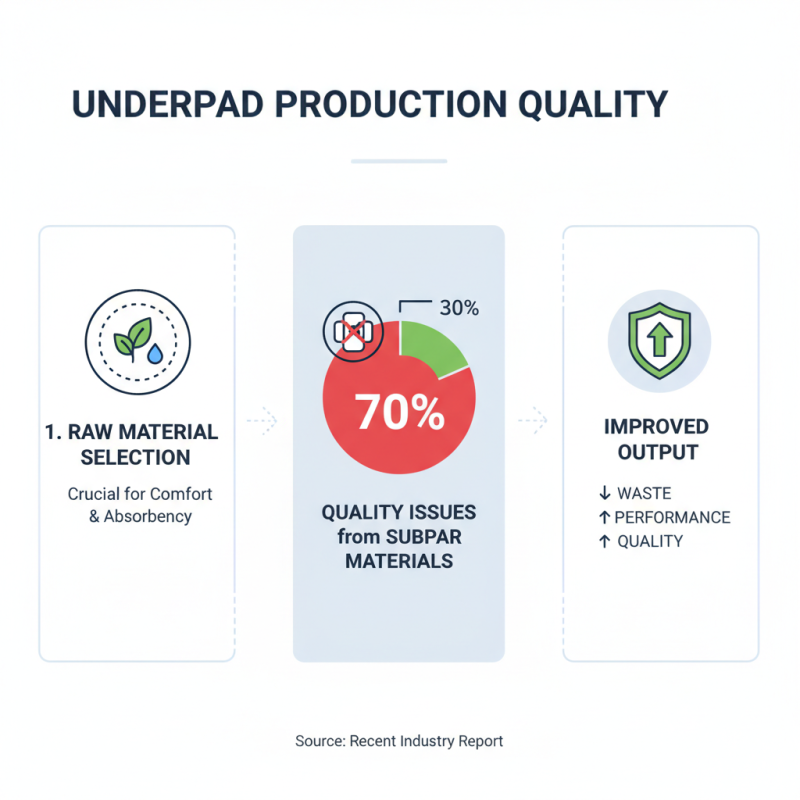 UNDERPAD PRODUCTION QUALITY

1. RAW MATERIAL SELECTION

Crucial for Comfort & Absorbency

30%

70%

QUALITY ISSUES from SUBPAR MATERIALS

IMPROVED OUTPUT

↓ WASTE
↑ PERFORMANCE
↑ QUALITY

Source: Recent Industry Report